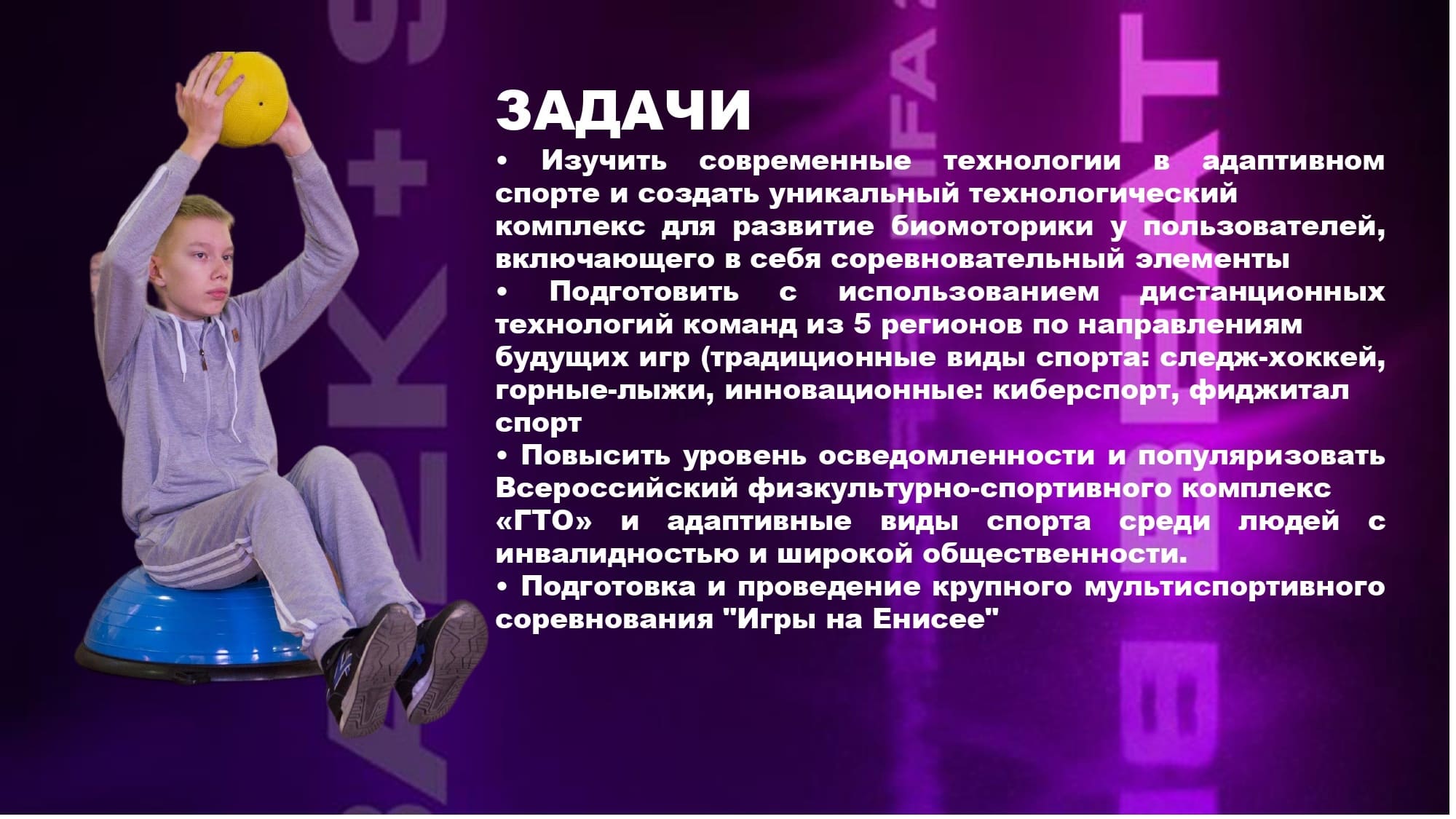 ЗАДАЧИ

• Изучить современные технологии в адаптивном спорте и создать уникальный технологический комплекс для развитие биомоторики у пользователей, включающего в себя соревновательный элементы

• Подготовить с использованием дистанционных технологий команд из 5 регионов по направлениям будущих игр (традиционные виды спорта: следж-хоккей, горные-лыжи, инновационные: киберспорт, фиджитал спорт

• Повысить уровень осведомленности и популяризовать Всероссийский физкультурно-спортивного комплекс «ГТО» и адаптивные виды спорта среди людей с инвалидностью и широкой общественности.

• Подготовка и проведение крупного мультиспортивного соревнования "Игры на Енисее"